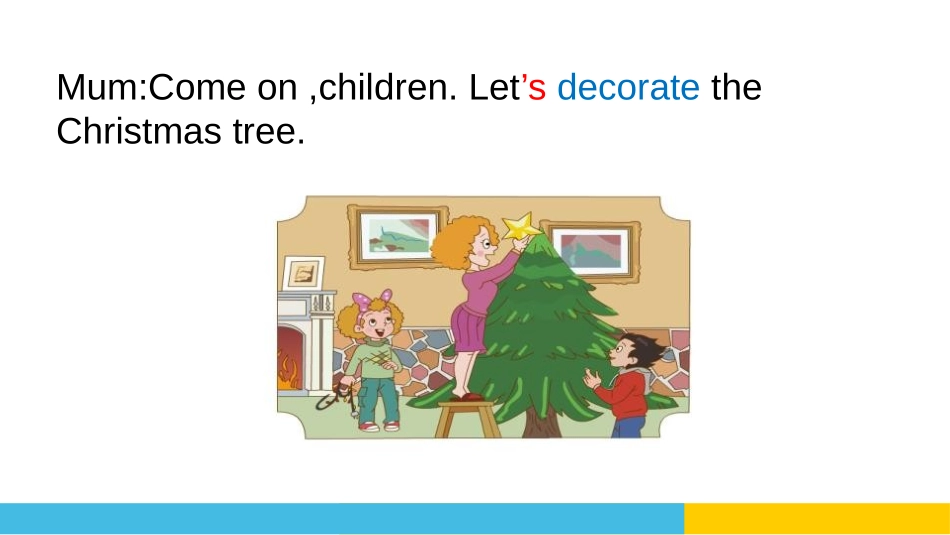 Mum:Come on ,children. Let’s decorate the Christmas tree.